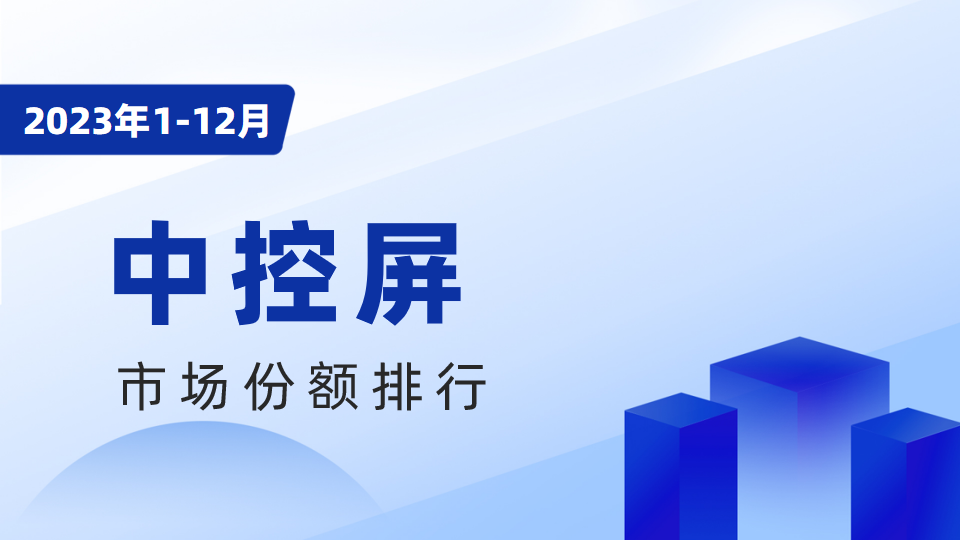 2023年1-12月

中控屏

市场份额排行